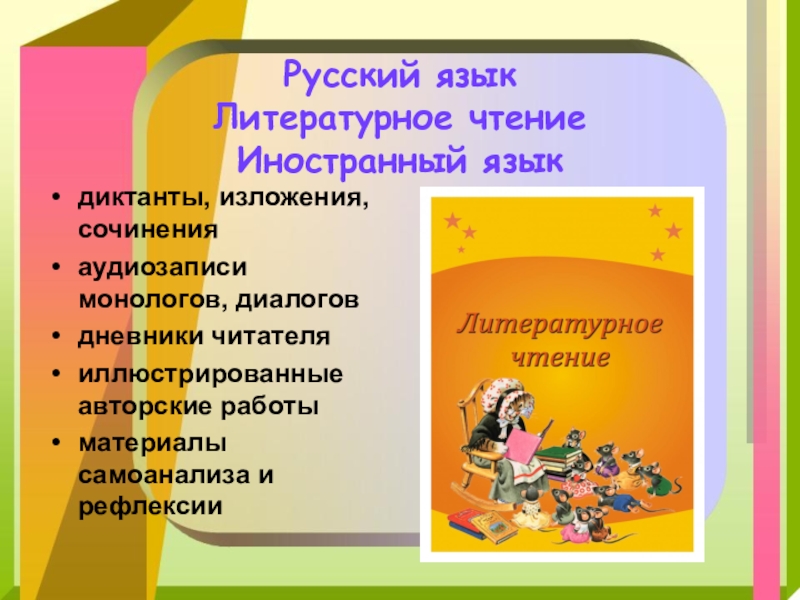 Русский язык
Литературное чтение
Иностранный язык

• диктанты, изложения, сочинения
• аудиозаписи монологов, диалогов
• дневники читателя
• иллюстрированные авторские работы
• материалы самоанализа и рефлексии

Литературное чтение